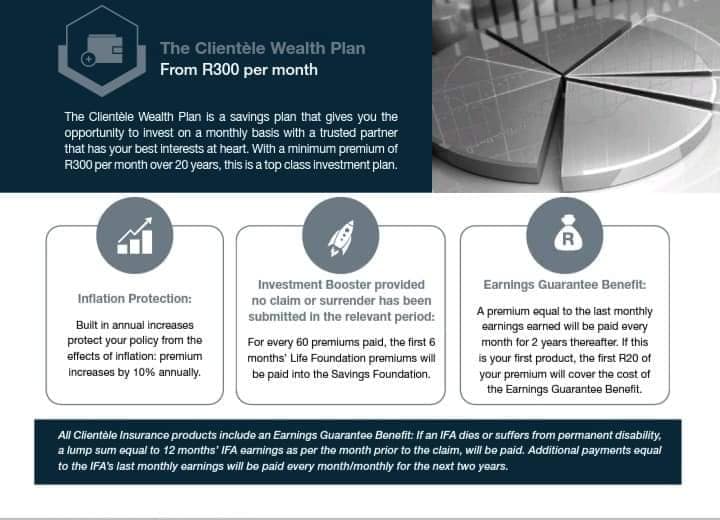 The Clientèle Wealth Plan
From R300 per month

The Clientèle Wealth Plan is a savings plan that gives you the opportunity to invest on a monthly basis with a trusted partner that has your best interests at heart. With a minimum premium of R300 per month over 20 years, this is a top class investment plan.

Inflation Protection:

Built in annual increases protect your policy from the effects of inflation: premium increases by 10% annually.

Investment Booster provided no claim or surrender has been submitted in the relevant period:

For every 60 premiums paid, the first 6 months' Life Foundation premiums will be paid into the Savings Foundation.

R

Earnings Guarantee Benefit:

A premium equal to the last monthly earnings earned will be paid every month for 2 years thereafter. If this is your first product, the first R20 of your premium will cover the cost of the Earnings Guarantee Benefit.

All Clientèle Insurance products include an Earnings Guarantee Benefit: If an IFA dies or suffers from permanent disability, a lump sum equal to 12 months' IFA earnings as per the month prior to the claim, will be paid. Additional payments equal to the IFA's last monthly earnings will be paid every month/monthly for the next two years.